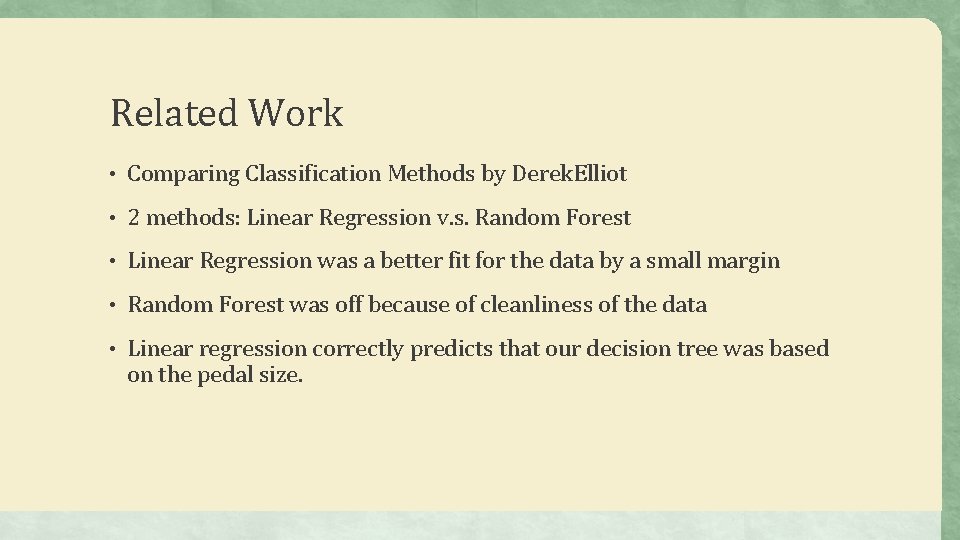 Related Work

• Comparing Classification Methods by DerekElliot

• 2 methods: Linear Regression v.s. Random Forest

• Linear Regression was a better fit for the data by a small margin

• Random Forest was off because of cleanliness of the data

• Linear regression correctly predicts that our decision tree was based on the pedal size.